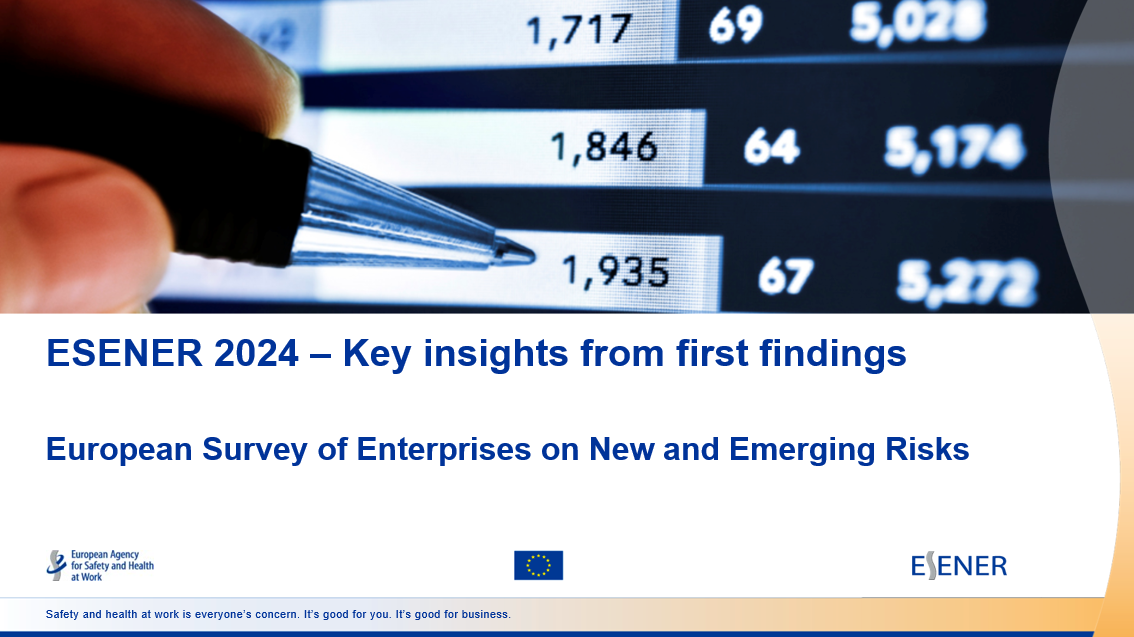 1,717 69 5,028
1,846 64 5,174
1,935 67 5,272

ESENER 2024 – Key insights from first findings

European Survey of Enterprises on New and Emerging Risks

European Agency for Safety and Health at Work

ESENER

Safety and health at work is everyone's concern. It's good for you. It's good for business.